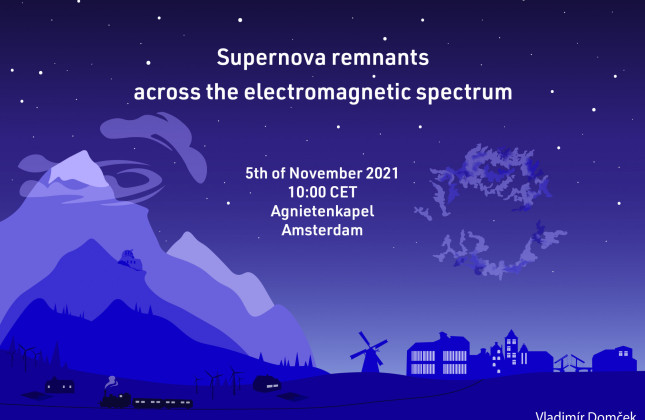 Supernova remnants
across the electromagnetic spectrum

5th of November 2021
10:00 CET
Agnietenkapel
Amsterdam

Vladimír Domček